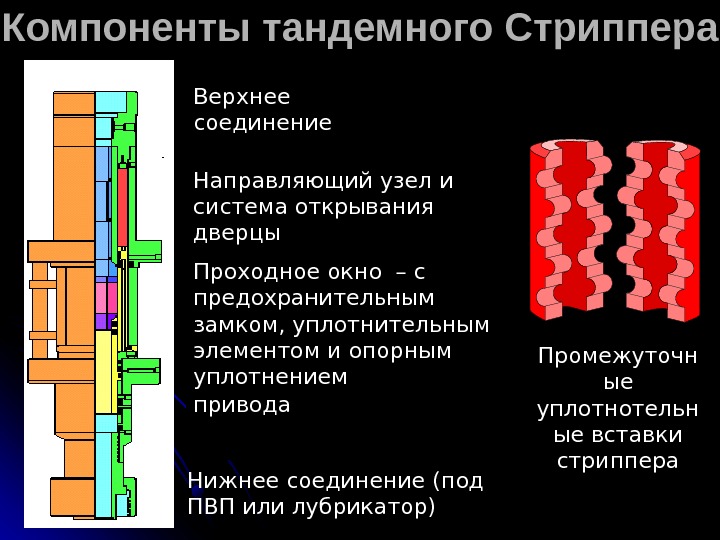 Компоненты тандемного Стриппера

Верхнее соединение

Направляющий узел и система открывания дверцы

Проходное окно – с предохранительным замком, уплотнительным элементом и опорным уплотнением привода

Нижнее соединение (под ПВП или лубрикатор)

Промежуточные уплотнотельные вставки стриппера